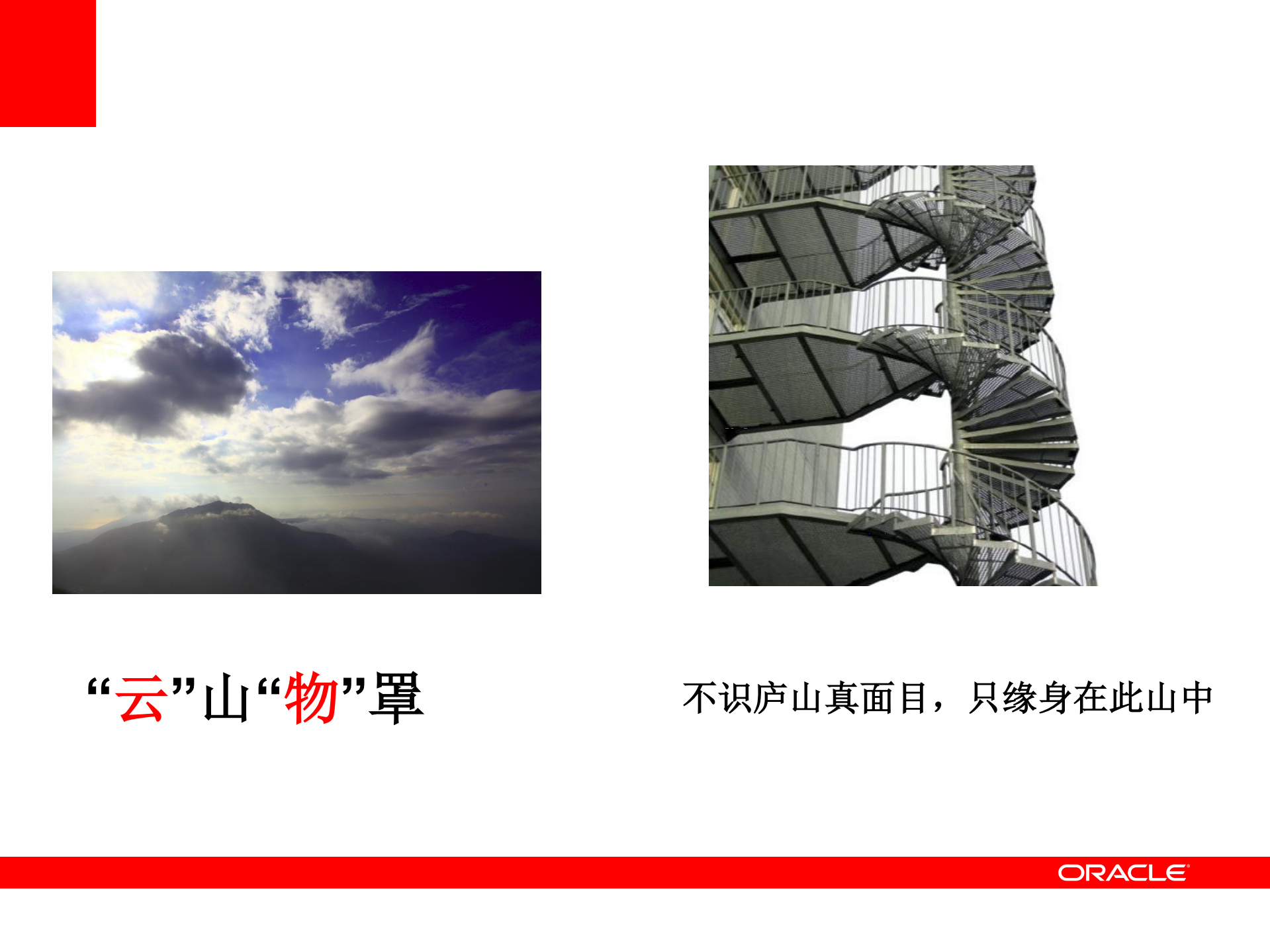 “云”山“物”罩

不识庐山真面目，只缘身在此山中

ORACLE